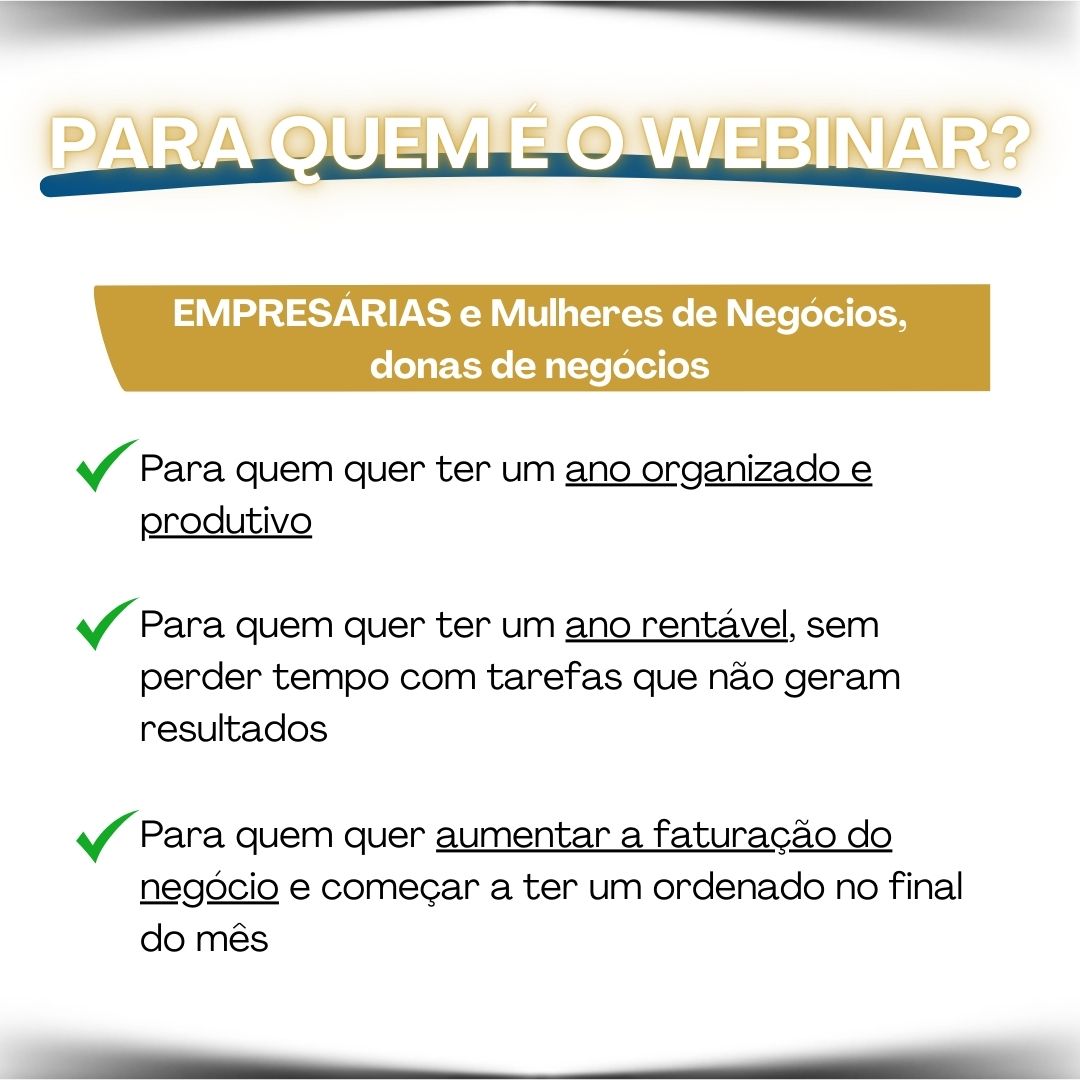 PARA QUEM É O WEBINAR?

EMPRESÁRIAS e Mulheres de Negócios, donas de negócios

Para quem quer ter um ano organizado e produtivo

Para quem quer ter um ano rentável, sem perder tempo com tarefas que não geram resultados

Para quem quer aumentar a faturação do negócio e começar a ter um ordenado no final do mês